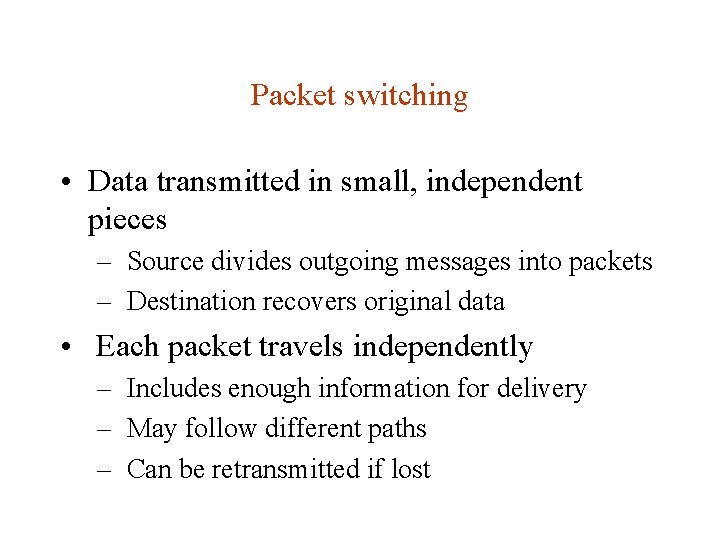 Packet switching

• Data transmitted in small, independent pieces
– Source divides outgoing messages into packets
– Destination recovers original data

• Each packet travels independently
– Includes enough information for delivery
– May follow different paths
– Can be retransmitted if lost